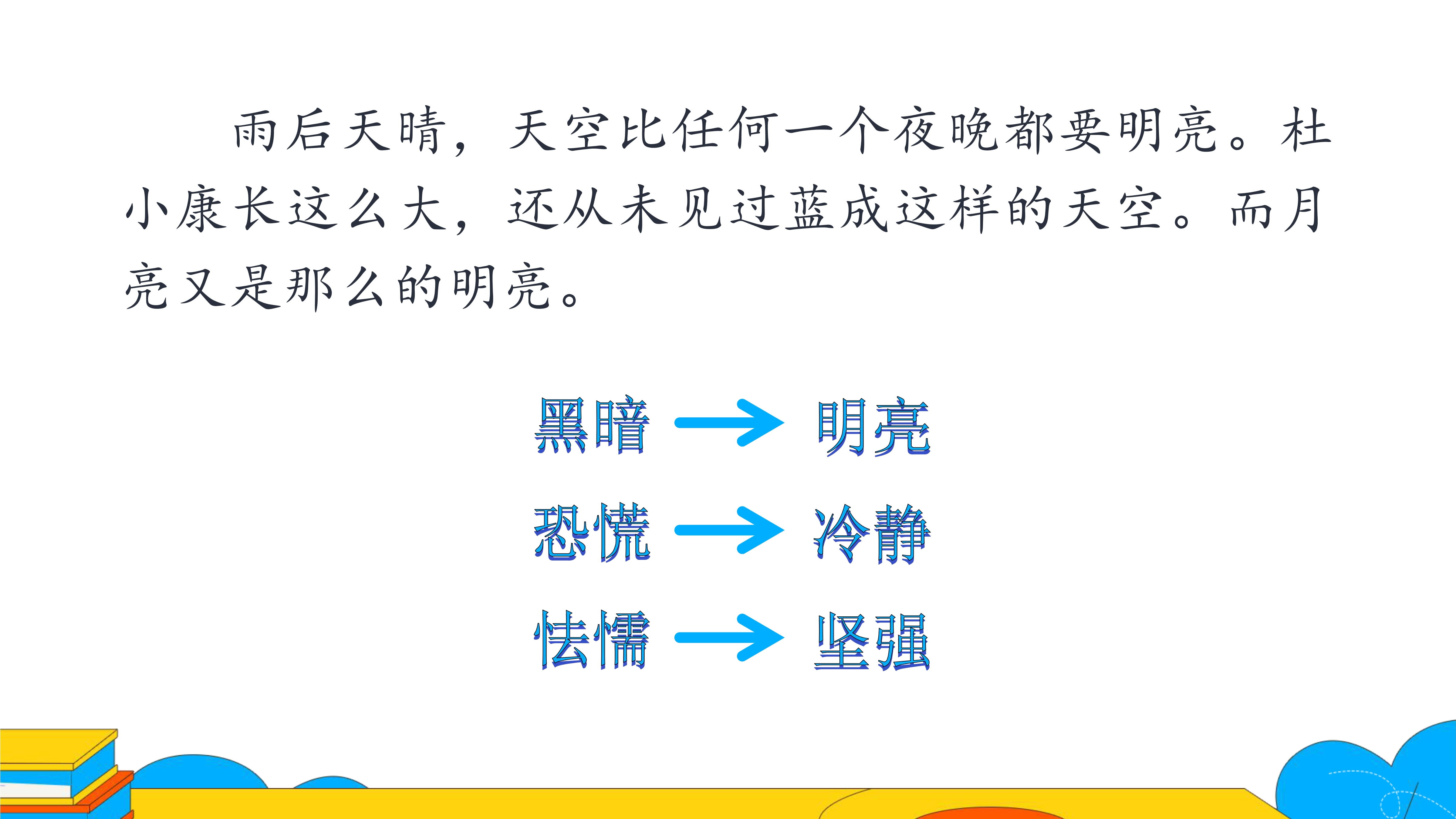 雨后天晴，天空比任何一个夜晚都要明亮。杜小康长这么大，还从未见过蓝成这样的天空。而月亮又是那么的明亮。

黑暗 → 明亮

恐慌 → 冷静

怯懦 → 坚强